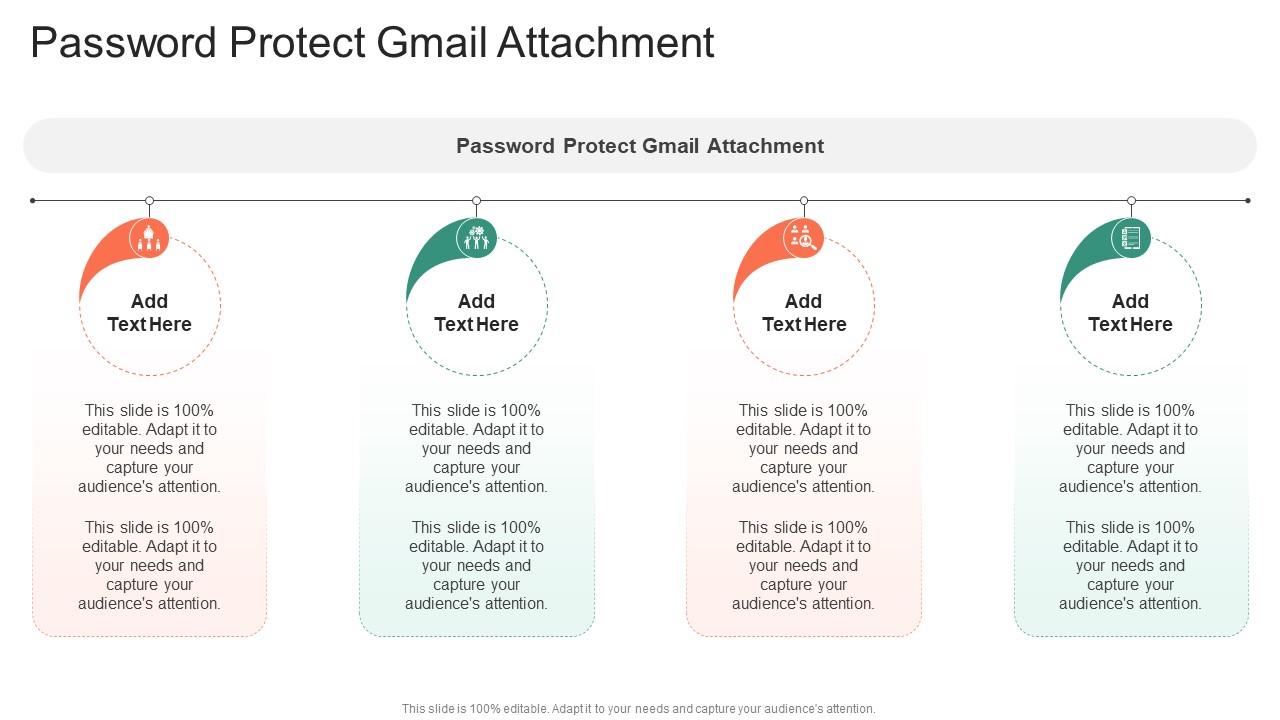 Password Protect Gmail Attachment

Password Protect Gmail Attachment

Add Text Here

This slide is 100% editable. Adapt it to your needs and capture your audience's attention.

This slide is 100% editable. Adapt it to your needs and capture your audience's attention.

Add Text Here

This slide is 100% editable. Adapt it to your needs and capture your audience's attention.

This slide is 100% editable. Adapt it to your needs and capture your audience's attention.

Add Text Here

This slide is 100% editable. Adapt it to your needs and capture your audience's attention.

This slide is 100% editable. Adapt it to your needs and capture your audience's attention.

Add Text Here

This slide is 100% editable. Adapt it to your needs and capture your audience's attention.

This slide is 100% editable. Adapt it to your needs and capture your audience's attention.

This slide is 100% editable. Adapt it to your needs and capture your audience's attention.